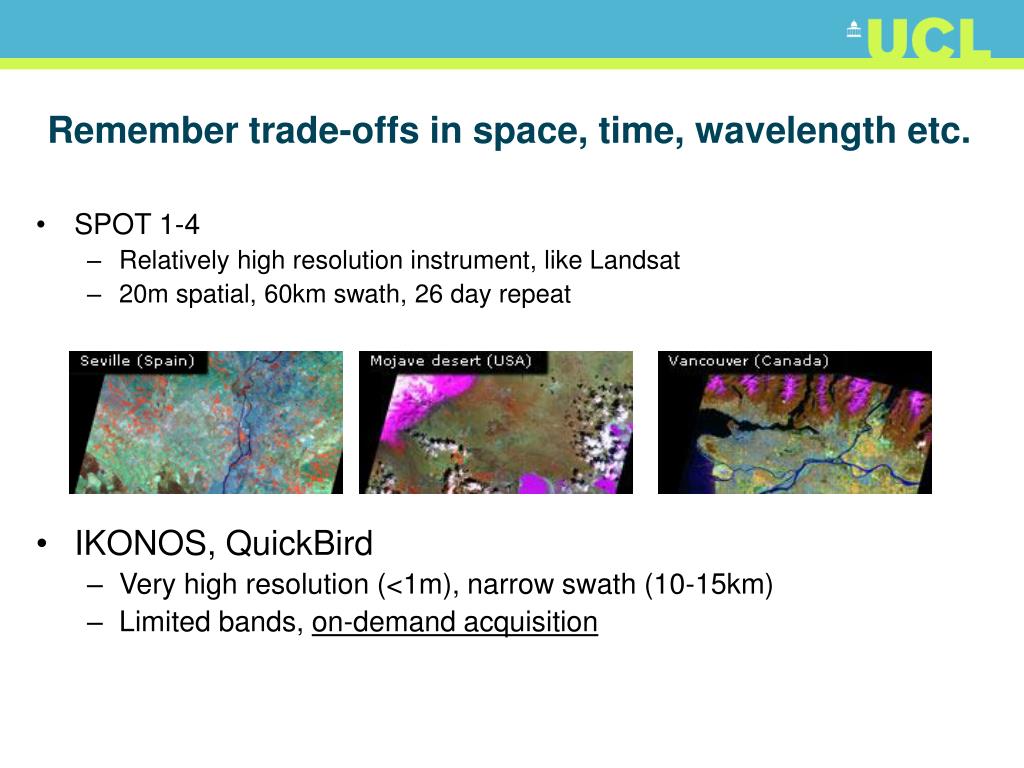 UCL

Remember trade-offs in space, time, wavelength etc.

• SPOT 1-4
– Relatively high resolution instrument, like Landsat
– 20m spatial, 60km swath, 26 day repeat

Seville (Spain)

Mojave desert (USA)

Vancouver (Canada)

• IKONOS, QuickBird
– Very high resolution (<1m), narrow swath (10-15km)
– Limited bands, on-demand acquisition